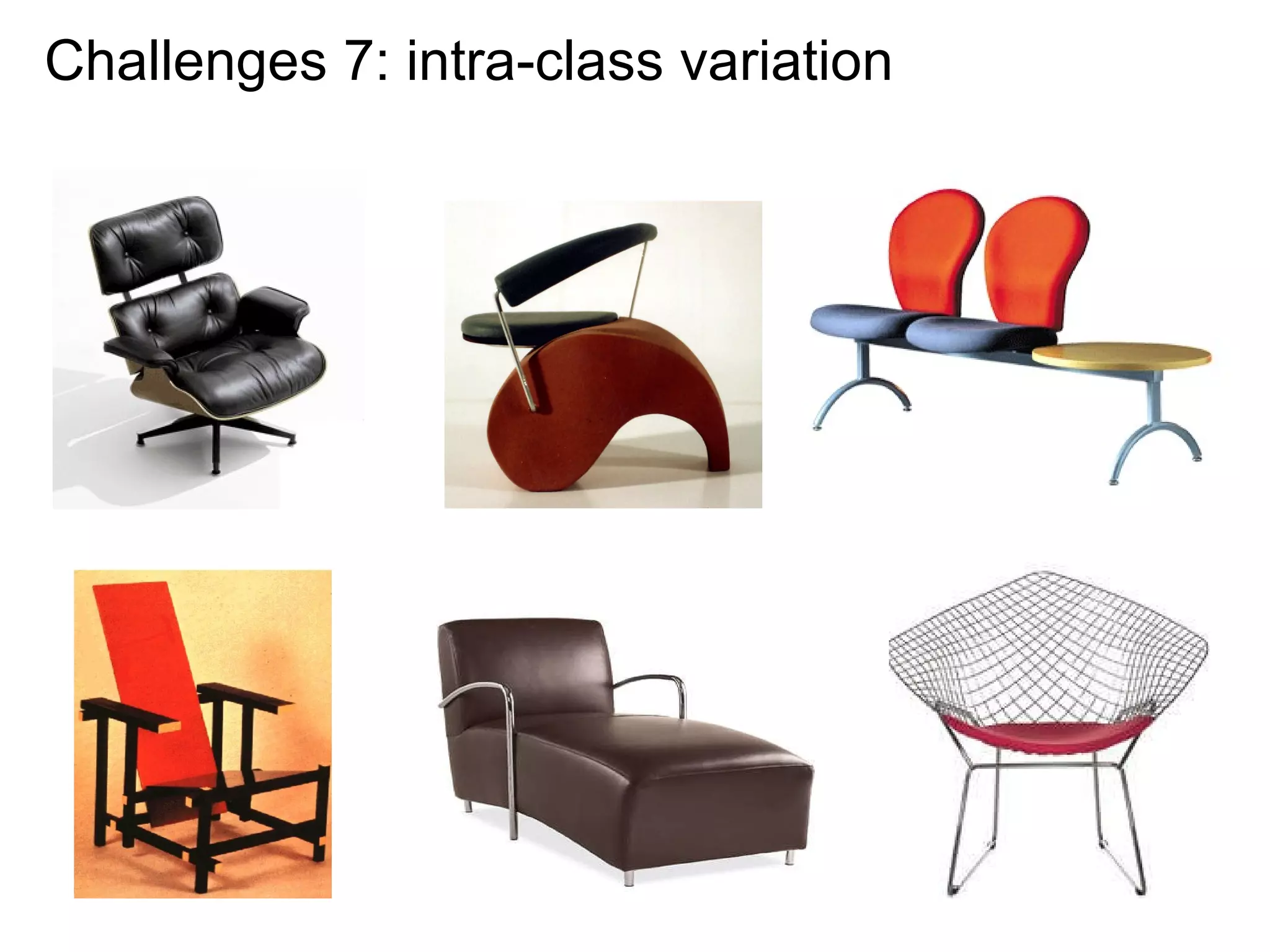 Challenges 7: intra-class variation